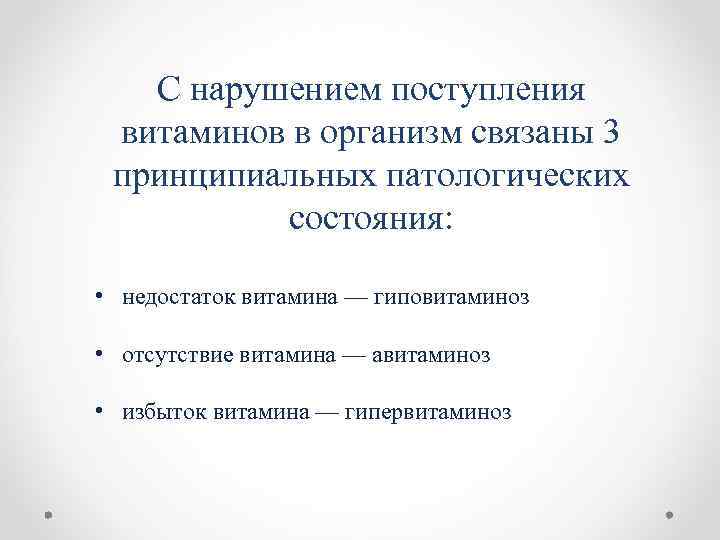 С нарушением поступления витаминов в организм связаны 3 принципиальных патологических состояния:

• недостаток витамина — гиповитаминоз

• отсутствие витамина — авитаминоз

• избыток витамина — гипервитаминоз